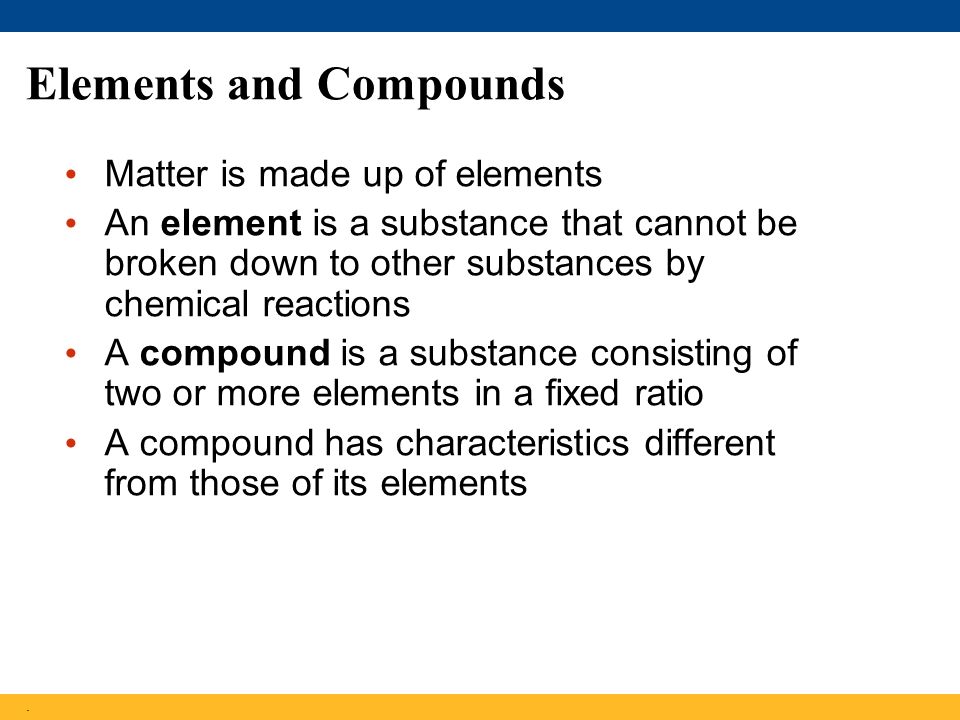 Elements and Compounds

• Matter is made up of elements

• An element is a substance that cannot be broken down to other substances by chemical reactions

• A compound is a substance consisting of two or more elements in a fixed ratio

• A compound has characteristics different from those of its elements